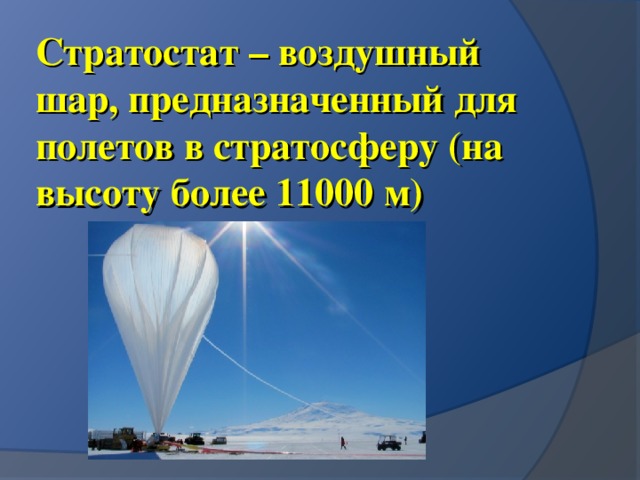 Стратостат – воздушный шар, предназначенный для полетов в стратосферу (на высоту более 11000 м)